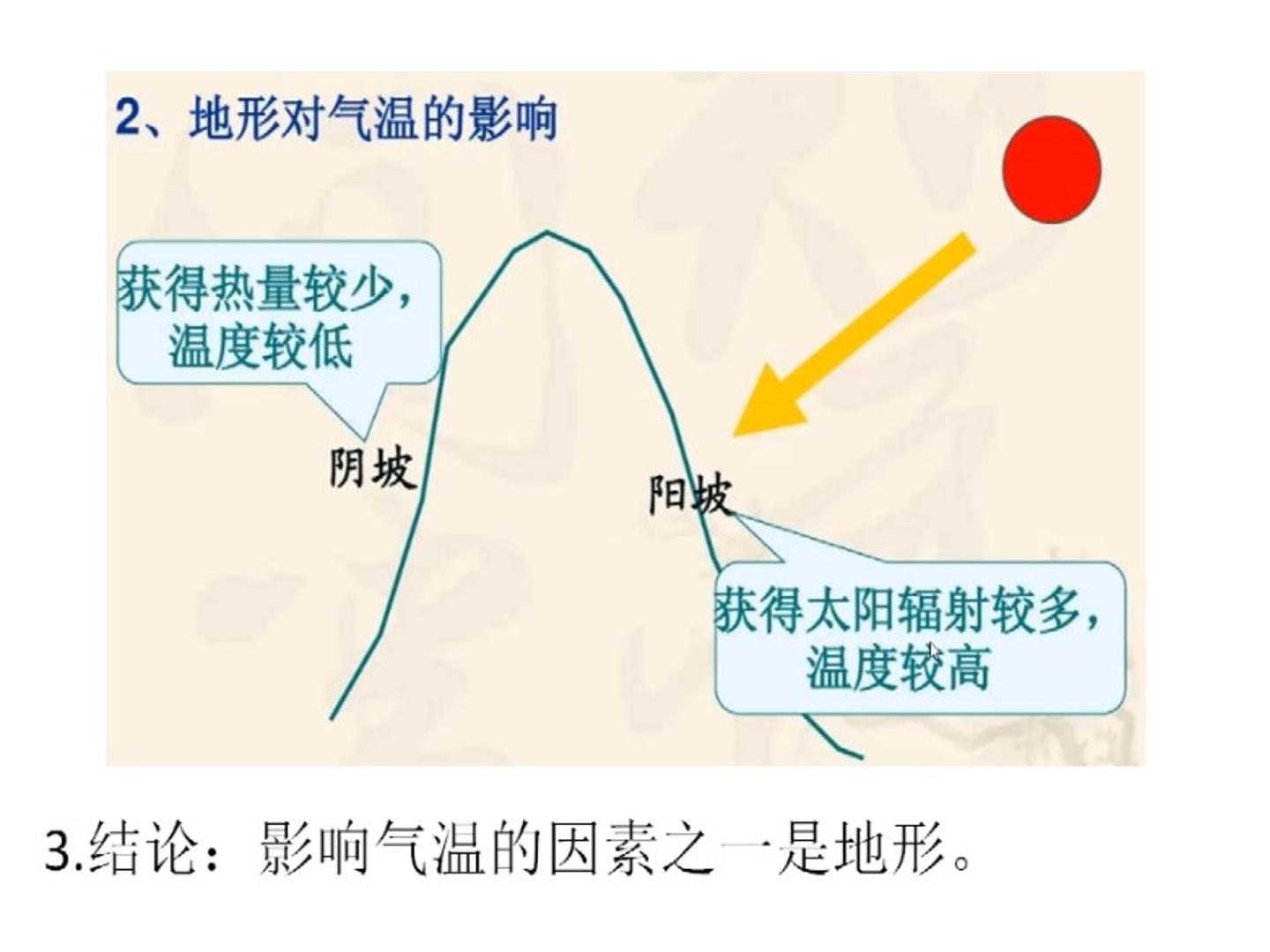 2、地形对气温的影响

获得热量较少，温度较低

阴坡

阳坡

获得太阳辐射较多，温度较高

3.结论：影响气温的因素之一是地形。